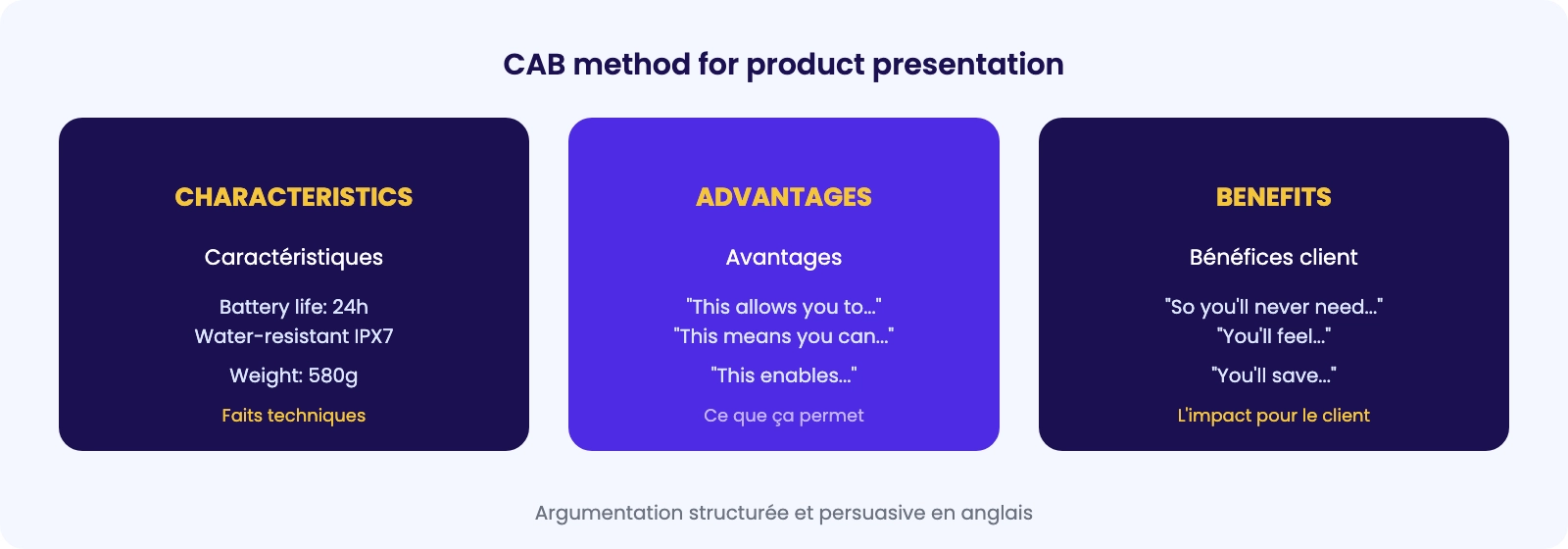 CAB method for product presentation

CHARACTERISTICS

Caractéristiques

Battery life: 24h
Water-resistant IPX7

Weight: 580g

Faits techniques

ADVANTAGES

Avantages

"This allows you to..."
"This means you can..."

"This enables..."

Ce que ça permet

BENEFITS

Bénéfices client

"So you'll never need..."
"You'll feel..."

"You'll save..."

L'impact pour le client

Argumentation structurée et persuasive en anglais